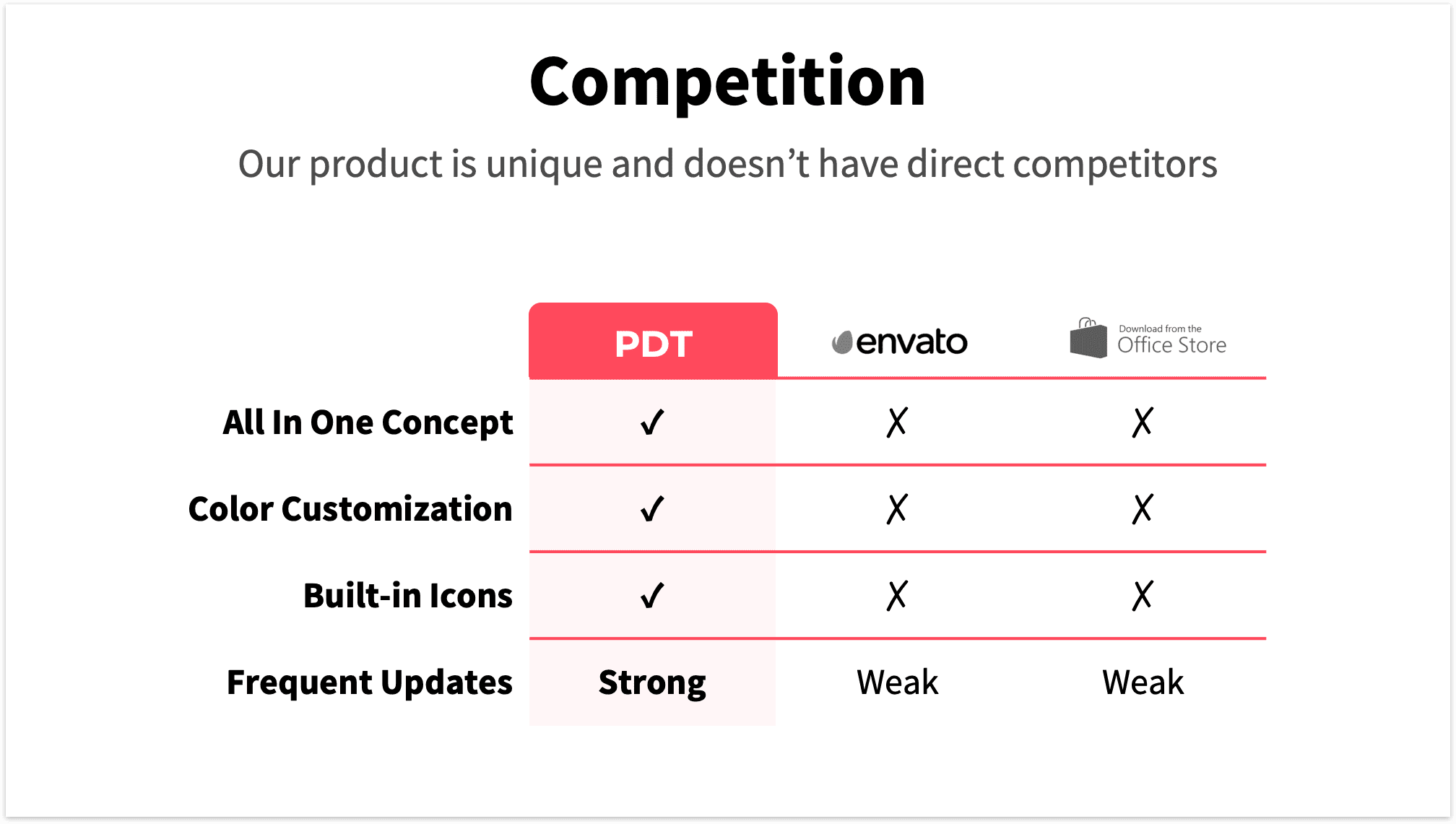 Competition

Our product is unique and doesn’t have direct competitors

| | PDT | envato | Download from the Office Store |
|---|---|---|---|
| All In One Concept | ✓ | ✗ | ✗ |
| Color Customization | ✓ | ✗ | ✗ |
| Built-in Icons | ✓ | ✗ | ✗ |
| Frequent Updates | Strong | Weak | Weak |